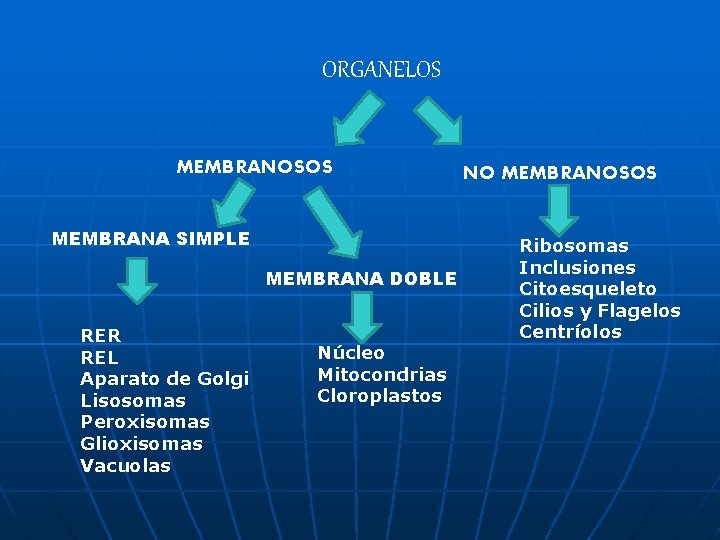 ORGANELOS

MEMBRANOSOS

NO MEMBRANOSOS

MEMBRANA SIMPLE

MEMBRANA DOBLE

RER
REL
Aparato de Golgi
Lisosomas
Peroxisomas
Glioxisomas
Vacuolas

Núcleo
Mitocondrias
Cloroplastos

Ribosomas
Inclusiones
Citoesqueleto
Cilios y Flagelos
Centríolos